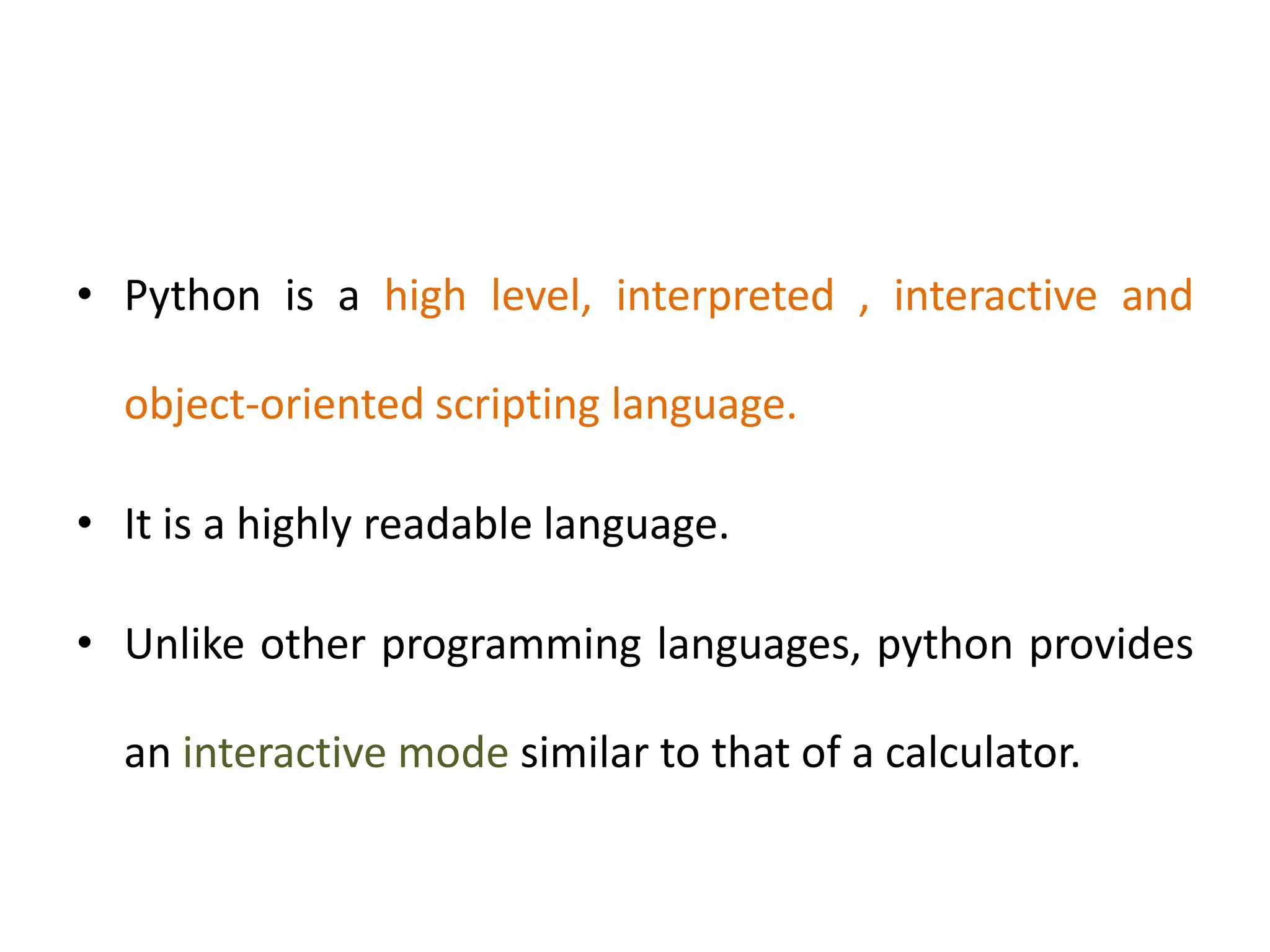 • Python is a high level, interpreted , interactive and object-oriented scripting language.

• It is a highly readable language.

• Unlike other programming languages, python provides an interactive mode similar to that of a calculator.